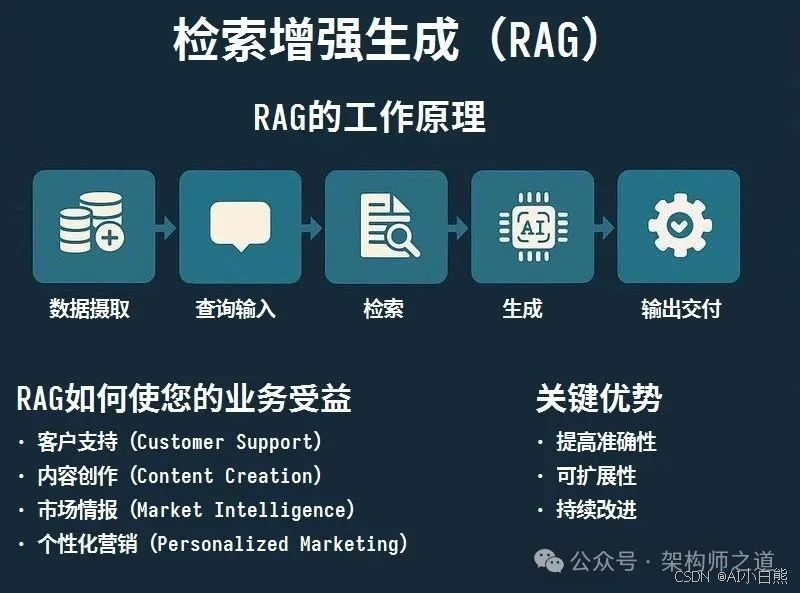 检索增强生成（RAG）

RAG的工作原理

AI

数据摄取　查询输入　检索　生成　输出交付

RAG如何使您的业务受益
· 客户支持（Customer Support）
· 内容创作（Content Creation）
· 市场情报（Market Intelligence）
· 个性化营销（Personalized Marketing）

关键优势
· 提高准确性
· 可扩展性
· 持续改进

公众号 · 架构师之道
CSDN @AI小白熊